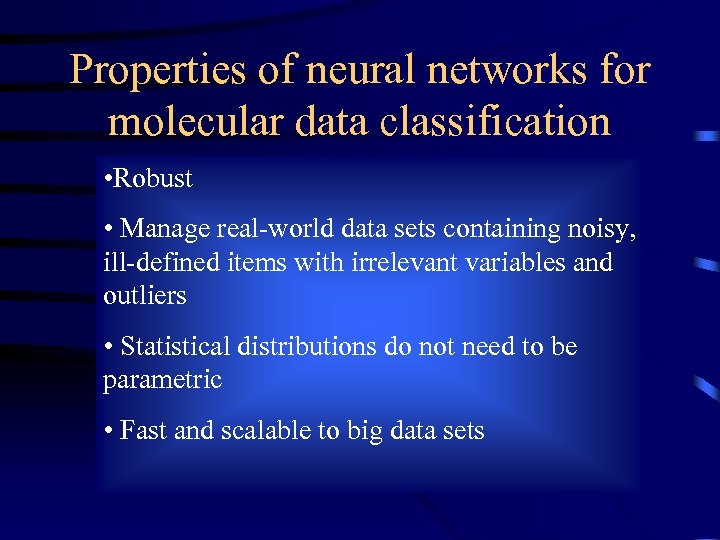 Properties of neural networks for molecular data classification

•Robust

• Manage real-world data sets containing noisy, ill-defined items with irrelevant variables and outliers

• Statistical distributions do not need to be parametric

• Fast and scalable to big data sets